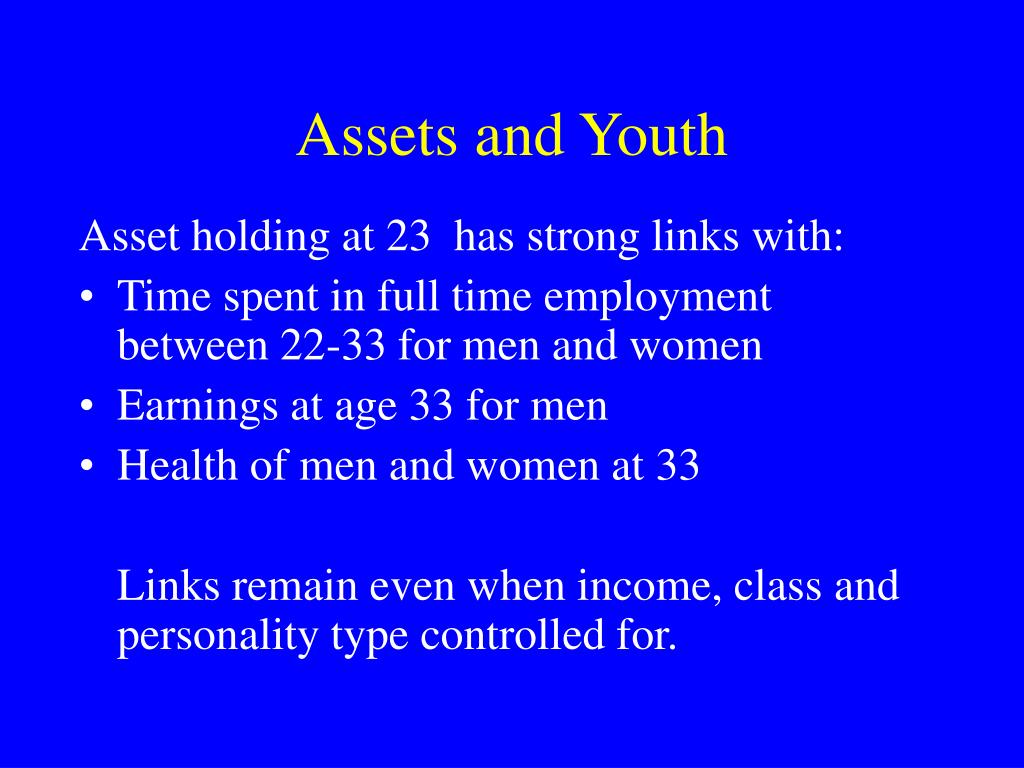 Assets and Youth

Asset holding at 23 has strong links with:
• Time spent in full time employment between 22-33 for men and women
• Earnings at age 33 for men
• Health of men and women at 33

Links remain even when income, class and personality type controlled for.